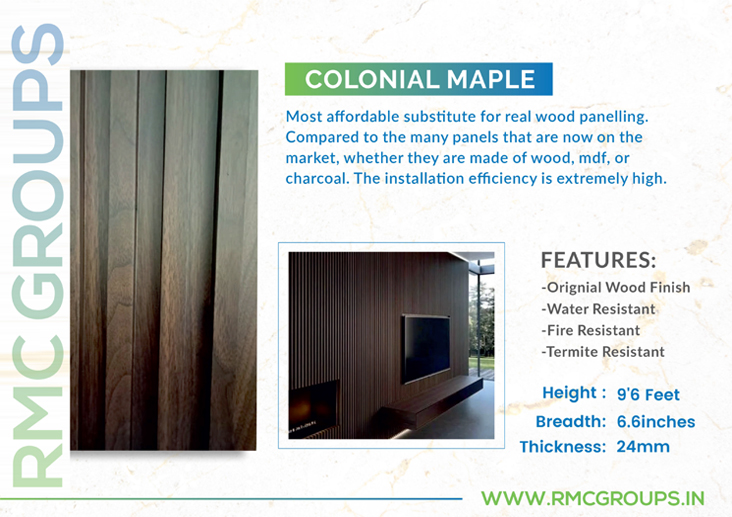 RMC GROUPS

COLONIAL MAPLE

Most affordable substitute for real wood panelling. Compared to the many panels that are now on the market, whether they are made of wood, mdf, or charcoal. The installation efficiency is extremely high.

FEATURES:
-Orignial Wood Finish
-Water Resistant
-Fire Resistant
-Termite Resistant

Height : 9'6 Feet
Breadth: 6.6inches
Thickness: 24mm

WWW.RMCGROUPS.IN